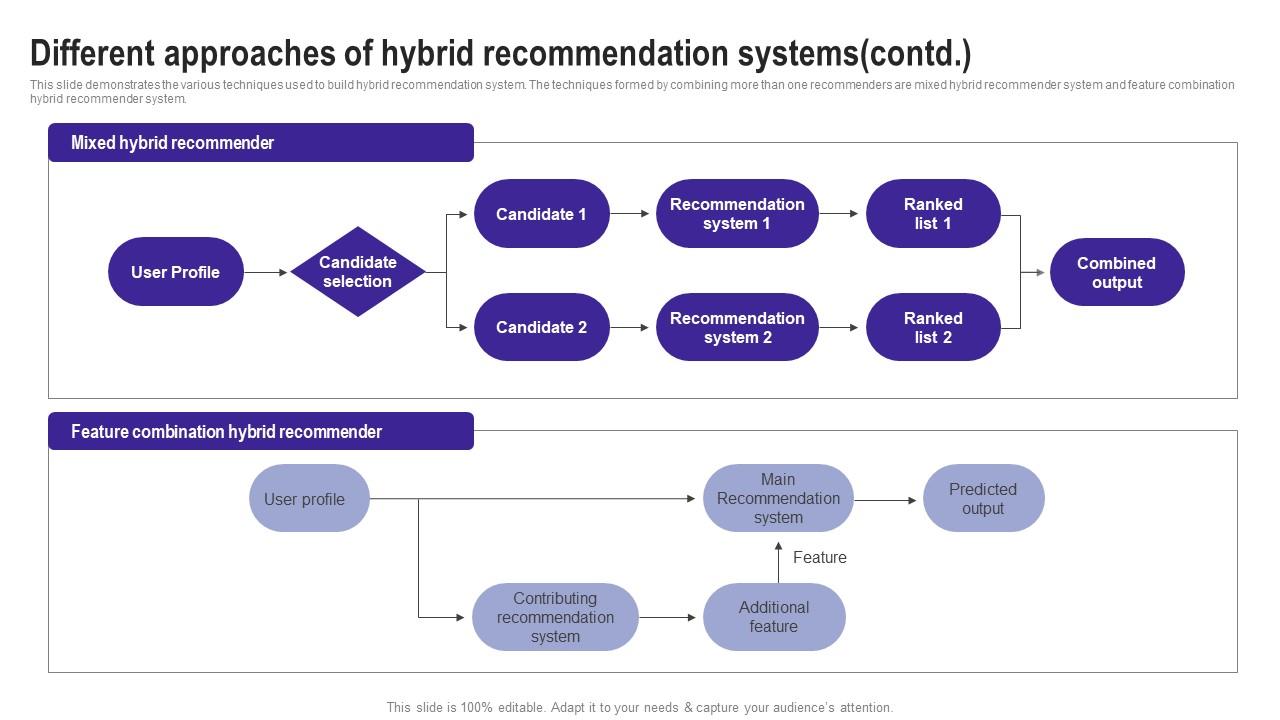 Different approaches of hybrid recommendation systems(contd.)

This slide demonstrates the various techniques used to build hybrid recommendation system. The techniques formed by combining more than one recommenders are mixed hybrid recommender system and feature combination hybrid recommender system.

Mixed hybrid recommender

User Profile

Candidate selection

Candidate 1

Recommendation system 1

Ranked list 1

Candidate 2

Recommendation system 2

Ranked list 2

Combined output

Feature combination hybrid recommender

User profile

Main Recommendation system

Predicted output

Feature

Contributing recommendation system

Additional feature

This slide is 100% editable. Adapt it to your needs & capture your audience's attention.